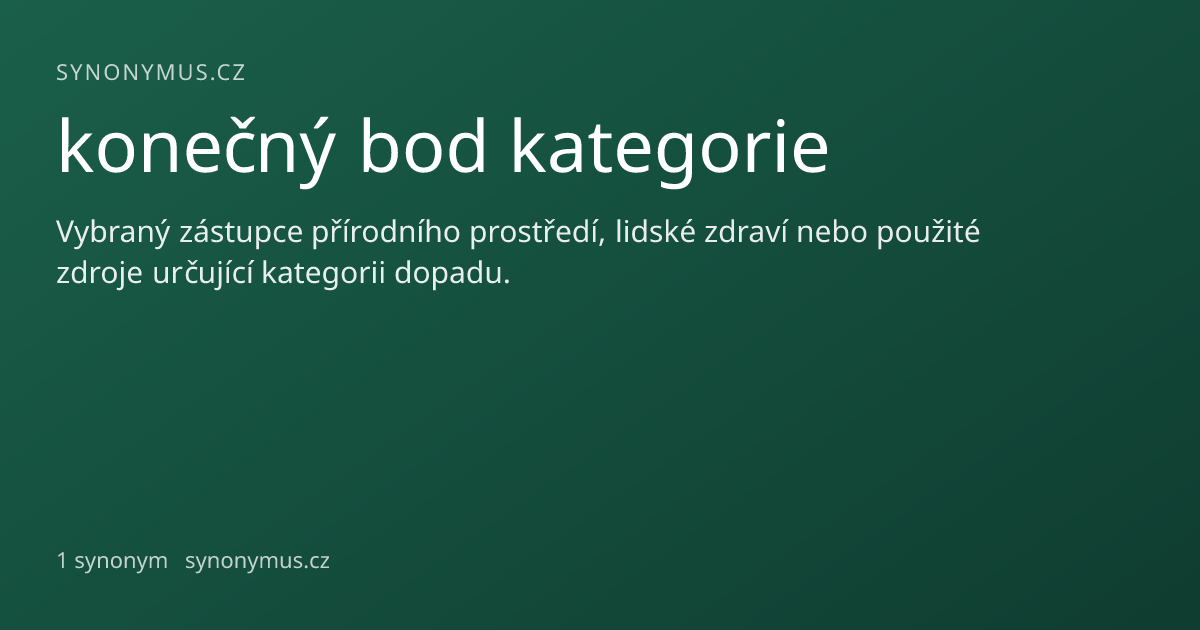 SYNONYMUS.CZ

konečný bod kategorie

Vybraný zástupce přírodního prostředí, lidské zdraví nebo použité zdroje určující kategorii dopadu.

1 synonym synonymus.cz